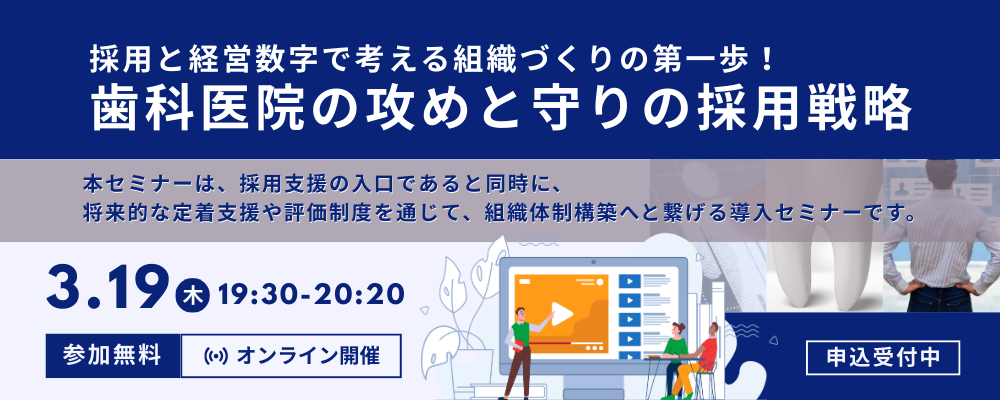 採用と経営数字で考える組織づくりの第一歩！
歯科医院の攻めと守りの採用戦略

本セミナーは、採用支援の入口であると同時に、
将来的な定着支援や評価制度を通じて、組織体制構築へと繋げる導入セミナーです。

3.19 木 19:30-20:20

参加無料

オンライン開催

申込受付中